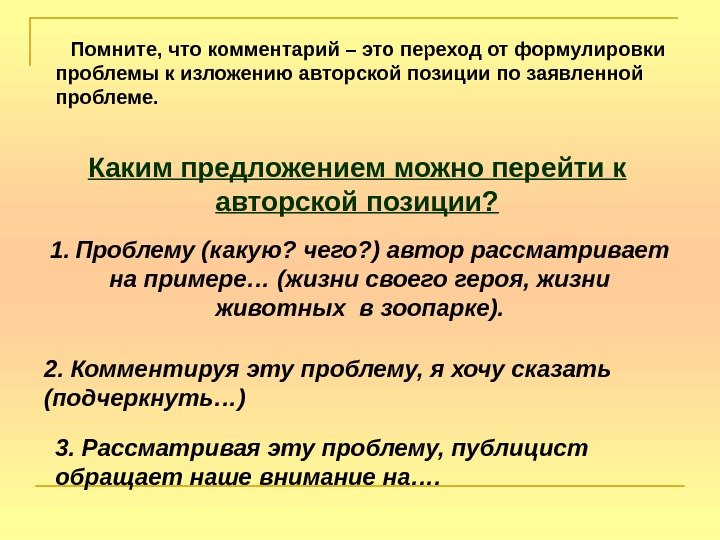 Помните, что комментарий – это переход от формулировки проблемы к изложению авторской позиции по заявленной проблеме.

Каким предложением можно перейти к авторской позиции?

1. Проблему (какую? чего?) автор рассматривает на примере… (жизни своего героя, жизни животных в зоопарке).

2. Комментируя эту проблему, я хочу сказать (подчеркнуть…)

3. Рассматривая эту проблему, публицист обращает наше внимание на….